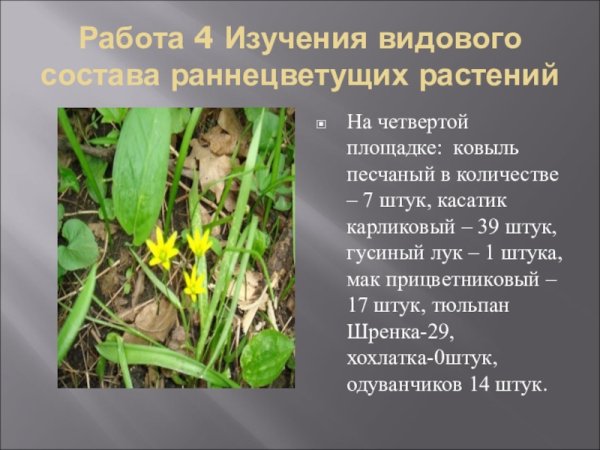 Работа 4 Изучения видового состава раннецветущих растений

На четвертой площадке: ковыль песчаный в количестве – 7 штук, касатик карликовый – 39 штук, гусиный лук – 1 штука, мак прицветниковый – 17 штук, тюльпан Шренка-29, хохлатка-0штук, одуванчиков 14 штук.